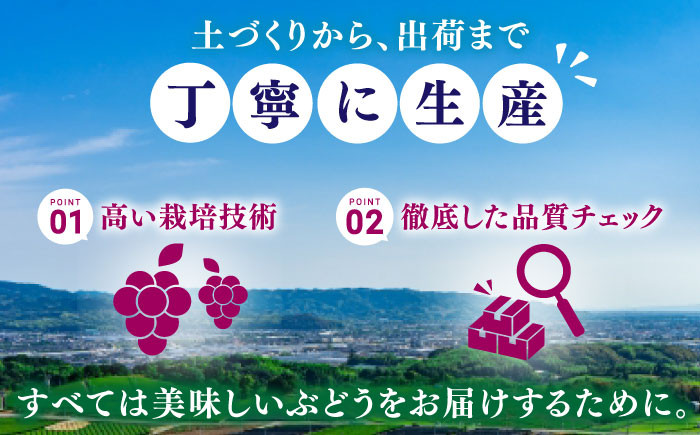 土づくりから、出荷まで

丁寧に生産

POINT 01 高い栽培技術

POINT 02 徹底した品質チェック

すべては美味しいぶどうをお届けするために。